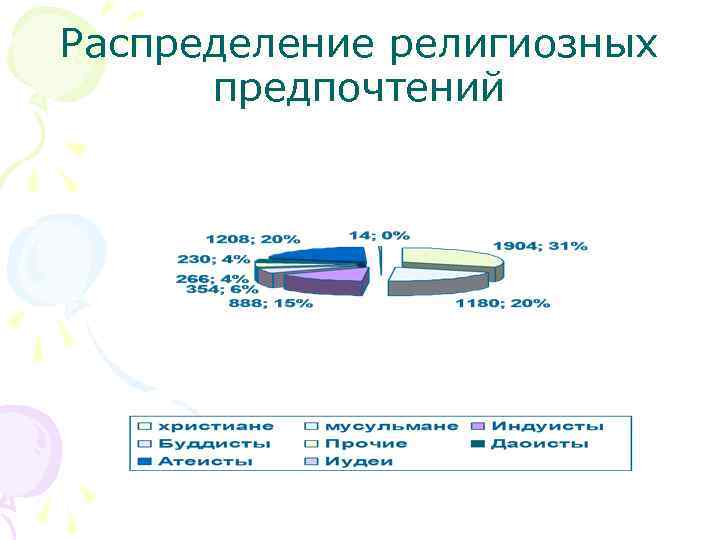 Распределение религиозных предпочтений

1208; 20%
14; 0%
1904; 31%
230; 4%
266; 4%
354; 6%
888; 15%
1180; 20%

христиане
мусульмане
Индуисты
Буддисты
Прочие
Даоисты
Атеисты
Иудеи